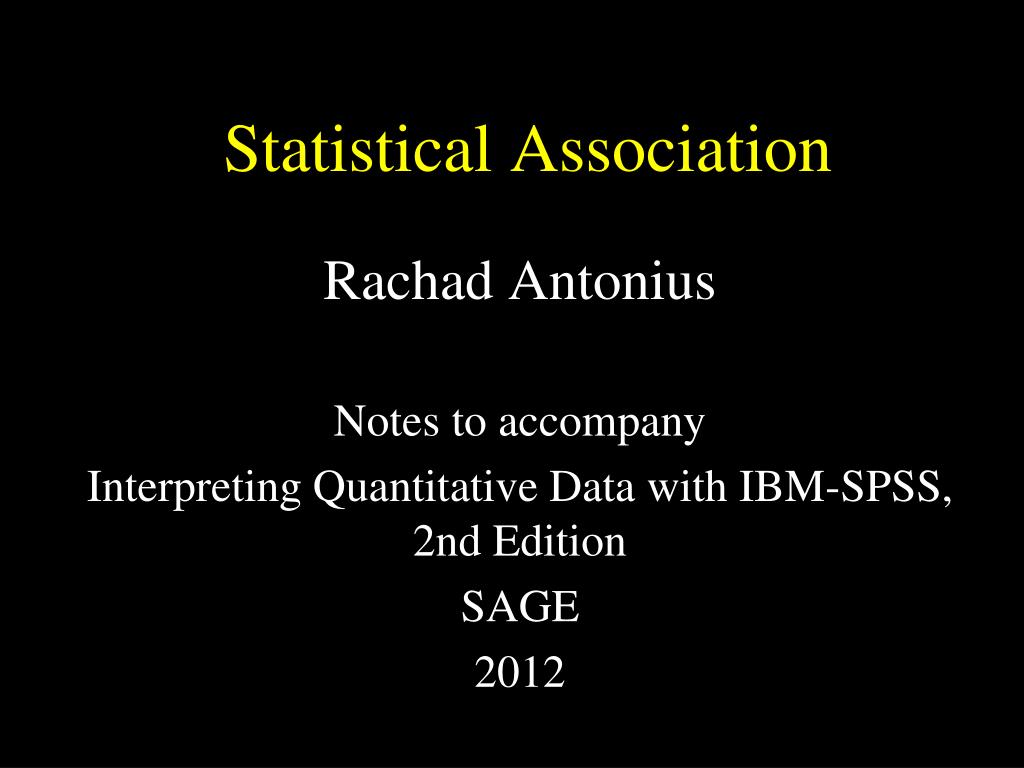 Statistical Association

Rachad Antonius

Notes to accompany
Interpreting Quantitative Data with IBM-SPSS, 2nd Edition
SAGE
2012